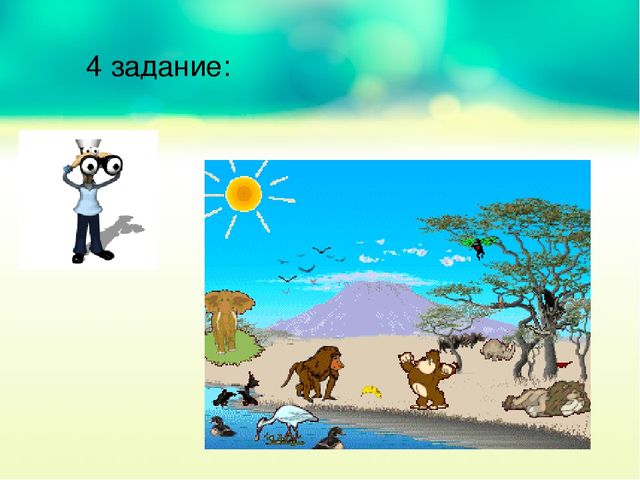 4 задание: